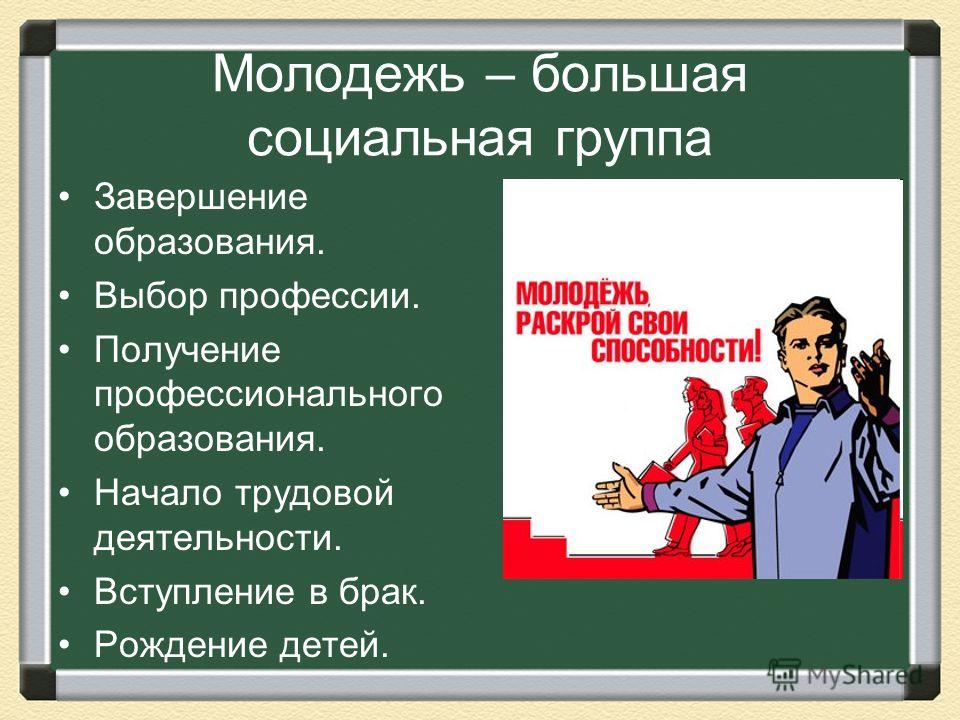 Молодежь – большая социальная группа

• Завершение образования.
• Выбор профессии.
• Получение профессионального образования.
• Начало трудовой деятельности.
• Вступление в брак.
• Рождение детей.

МОЛОДЁЖЬ, РАСКРОЙ СВОИ СПОСОБНОСТИ!

MyShared